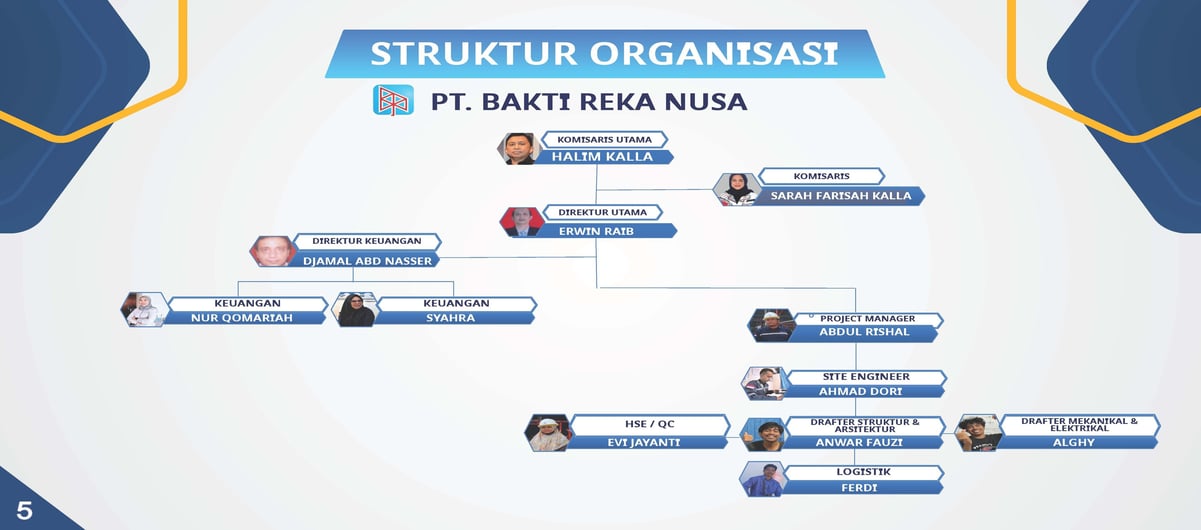 STRUKTUR ORGANISASI

PT. BAKTI REKA NUSA

KOMISARIS UTAMA
HALIM KALLA

KOMISARIS
SARAH FARISAH KALLA

DIREKTUR UTAMA
ERWIN RAIB

DIREKTUR KEUANGAN
DJAMAL ABD NASSER

KEUANGAN
NUR QOMARIAH

KEUANGAN
SYAHRA

PROJECT MANAGER
ABDUL RISHAL

SITE ENGINEER
AHMAD DORI

HSE / QC
EVI JAYANTI

DRAFTER STRUKTUR & ARSITEKTUR
ANWAR FAUZI

DRAFTER MEKANIKAL & ELEKTRIKAL
ALGHY

LOGISTIK
FERDI

5